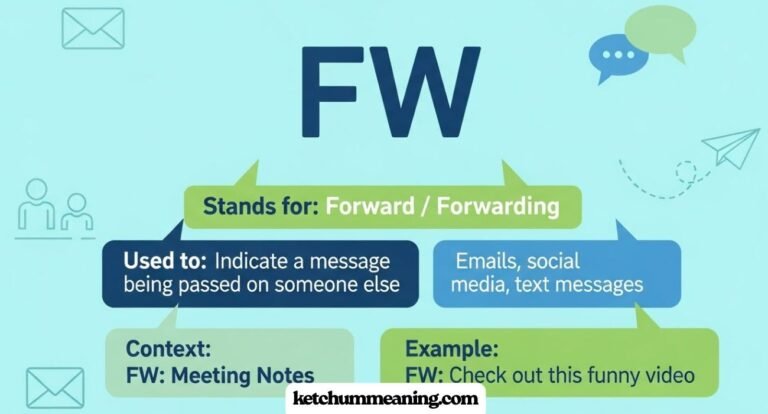 FW

Stands for: Forward / Forwarding

Used to: Indicate a message being passed on someone else

Emails, social media, text messages

Context:
FW: Meeting Notes

Example:
FW: Check out this funny video

ketchummeaning.com